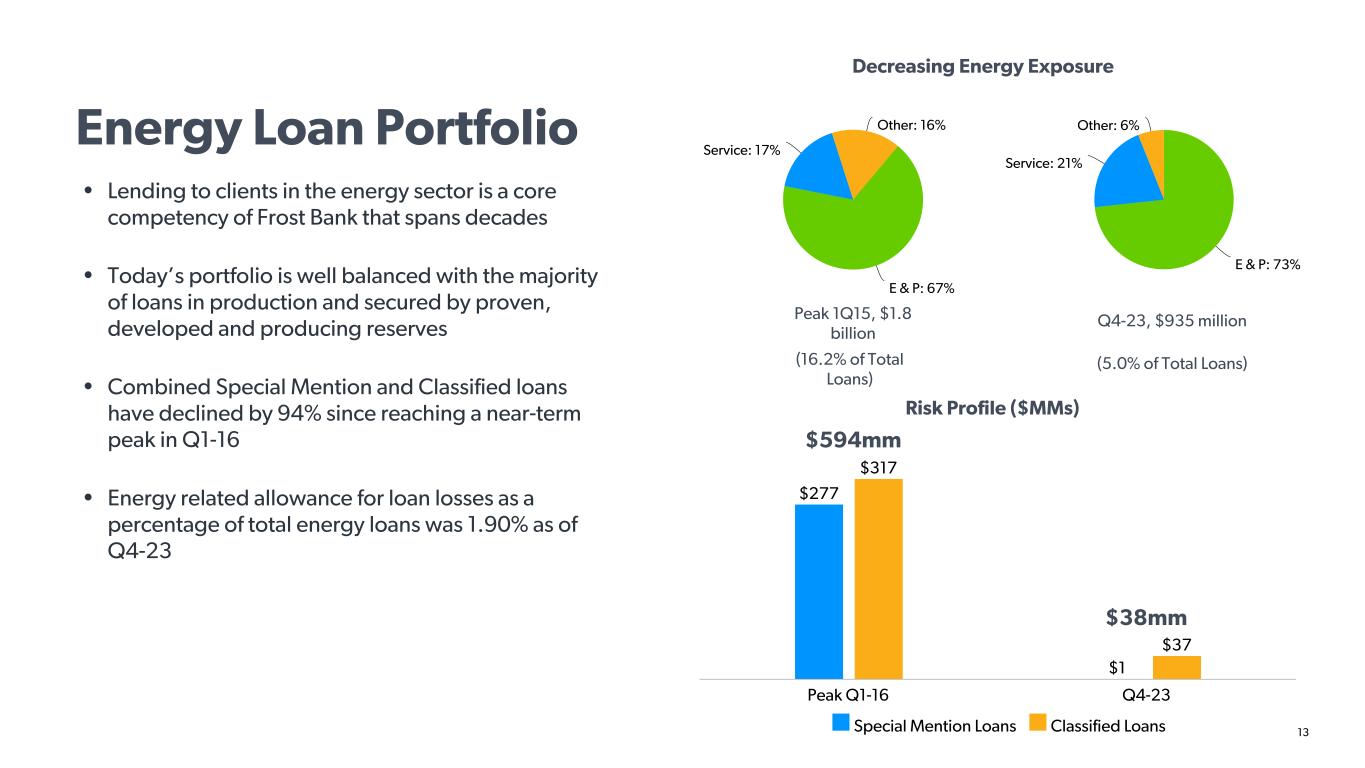 Energy Loan Portfolio

• Lending to clients in the energy sector is a core competency of Frost Bank that spans decades

• Today's portfolio is well balanced with the majority of loans in production and secured by proven, developed and producing reserves

• Combined Special Mention and Classified loans have declined by 94% since reaching a near-term peak in Q1-16

• Energy related allowance for loan losses as a percentage of total energy loans was 1.90% as of Q4-23

Decreasing Energy Exposure

Service: 17%
Other: 16%
E & P: 67%

Peak 1Q15, $1.8 billion
(16.2% of Total Loans)

Other: 6%
Service: 21%
E & P: 73%

Q4-23, $935 million
(5.0% of Total Loans)

Risk Profile ($MMs)

$594mm
$277
$317

$38mm
$1
$37

Peak Q1-16
Q4-23

Special Mention Loans
Classified Loans

13